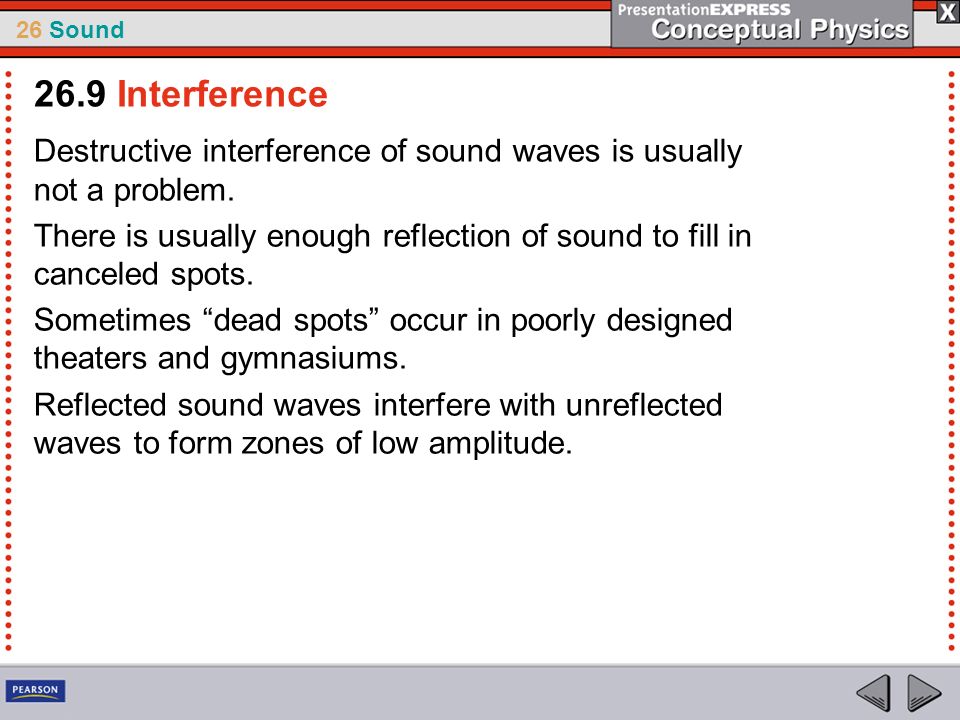 26 Sound

PresentationEXPRESS
Conceptual Physics

X

26.9 Interference

Destructive interference of sound waves is usually not a problem.

There is usually enough reflection of sound to fill in canceled spots.

Sometimes “dead spots” occur in poorly designed theaters and gymnasiums.

Reflected sound waves interfere with unreflected waves to form zones of low amplitude.

PEARSON